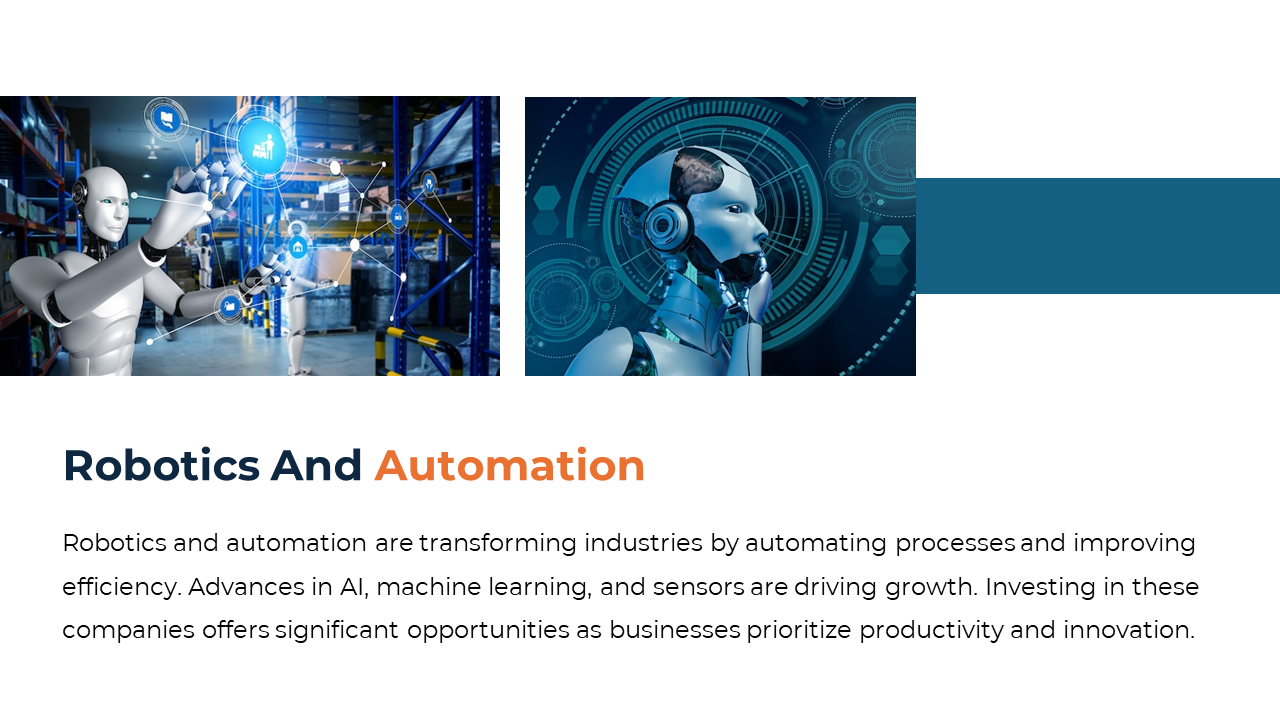 Robotics And Automation

Robotics and automation are transforming industries by automating processes and improving efficiency. Advances in AI, machine learning, and sensors are driving growth. Investing in these companies offers significant opportunities as businesses prioritize productivity and innovation.